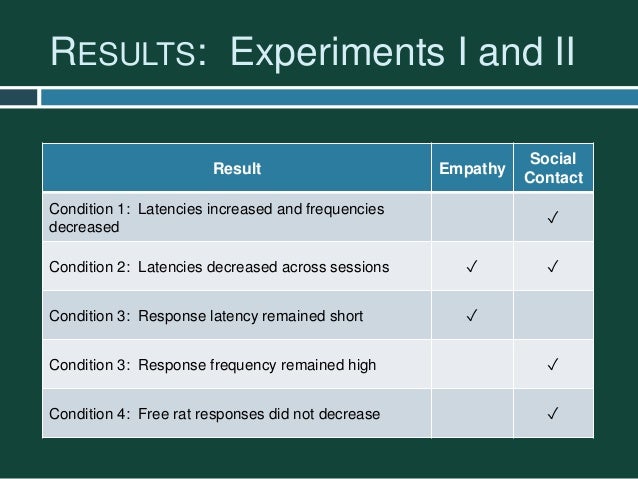 RESULTS: Experiments I and II

| Result | Empathy | Social Contact |
|---|---|---|
| Condition 1: Latencies increased and frequencies decreased | | ✓ |
| Condition 2: Latencies decreased across sessions | ✓ | ✓ |
| Condition 3: Response latency remained short | ✓ | |
| Condition 3: Response frequency remained high | | ✓ |
| Condition 4: Free rat responses did not decrease | | ✓ |